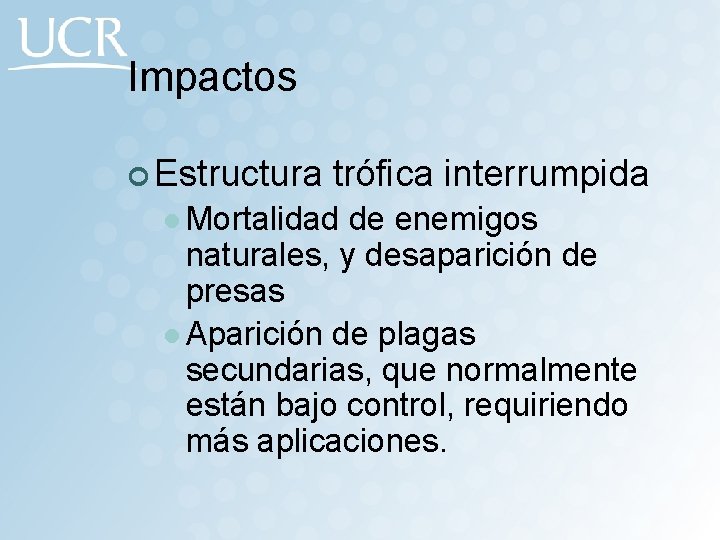 UCR

Impactos

Estructura trófica interrumpida

Mortalidad de enemigos naturales, y desaparición de presas

Aparición de plagas secundarias, que normalmente están bajo control, requiriendo más aplicaciones.